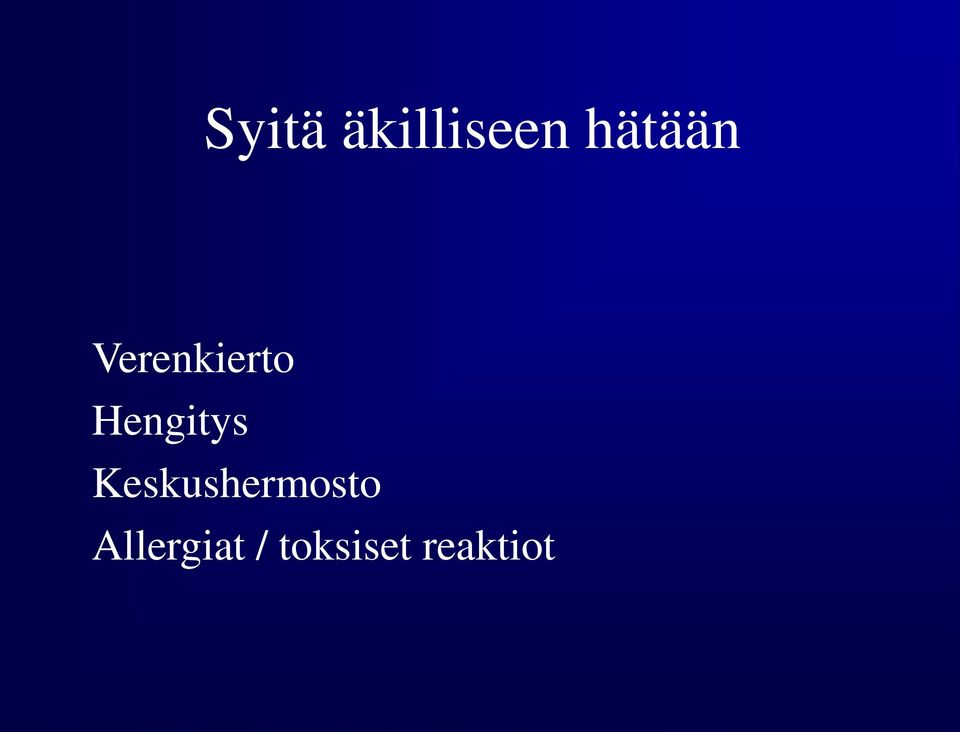 Syitä äkilliseen hätään

Verenkierto
Hengitys
Keskushermosto
Allergiat / toksiset reaktiot